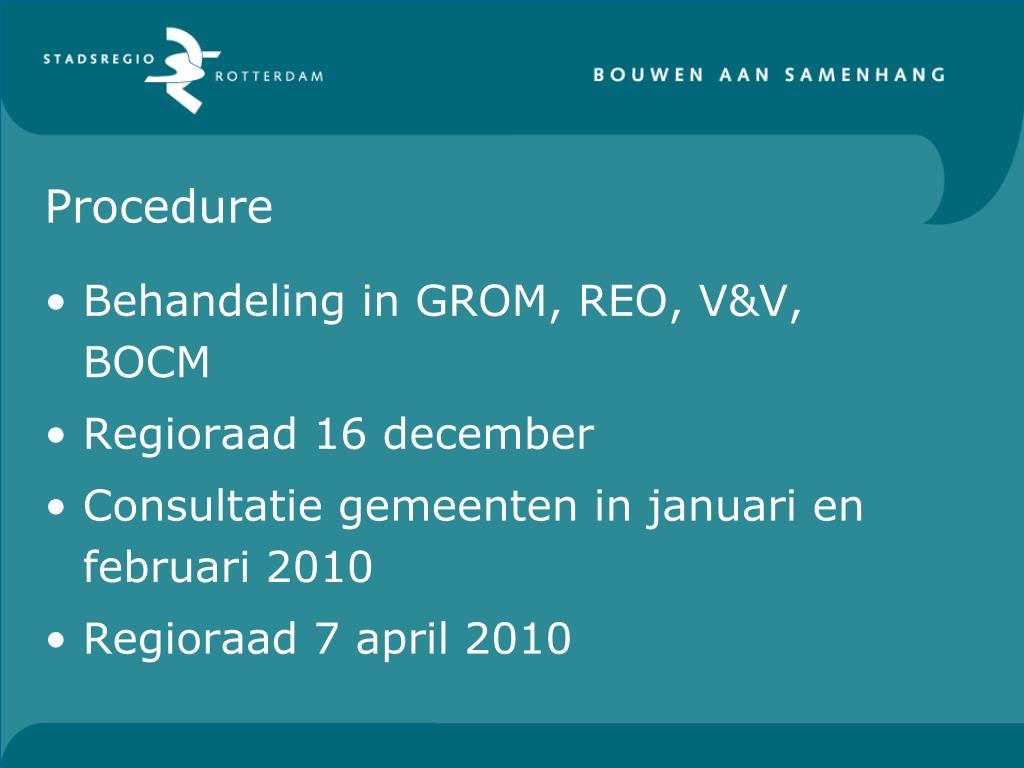 STADSREGIO ROTTERDAM

BOUWEN AAN SAMENHANG

Procedure

• Behandeling in GROM, REO, V&V, BOCM
• Regioraad 16 december
• Consultatie gemeenten in januari en februari 2010
• Regioraad 7 april 2010